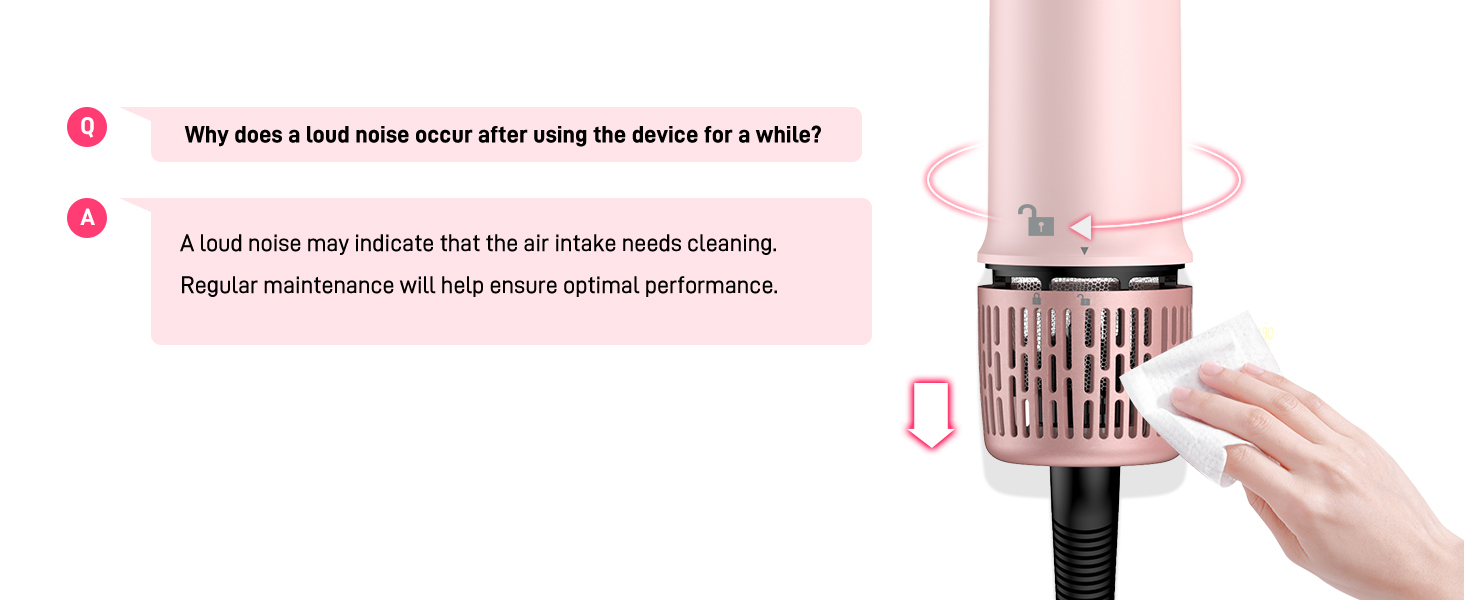 Q

Why does a loud noise occur after using the device for a while?

A

A loud noise may indicate that the air intake needs cleaning. Regular maintenance will help ensure optimal performance.